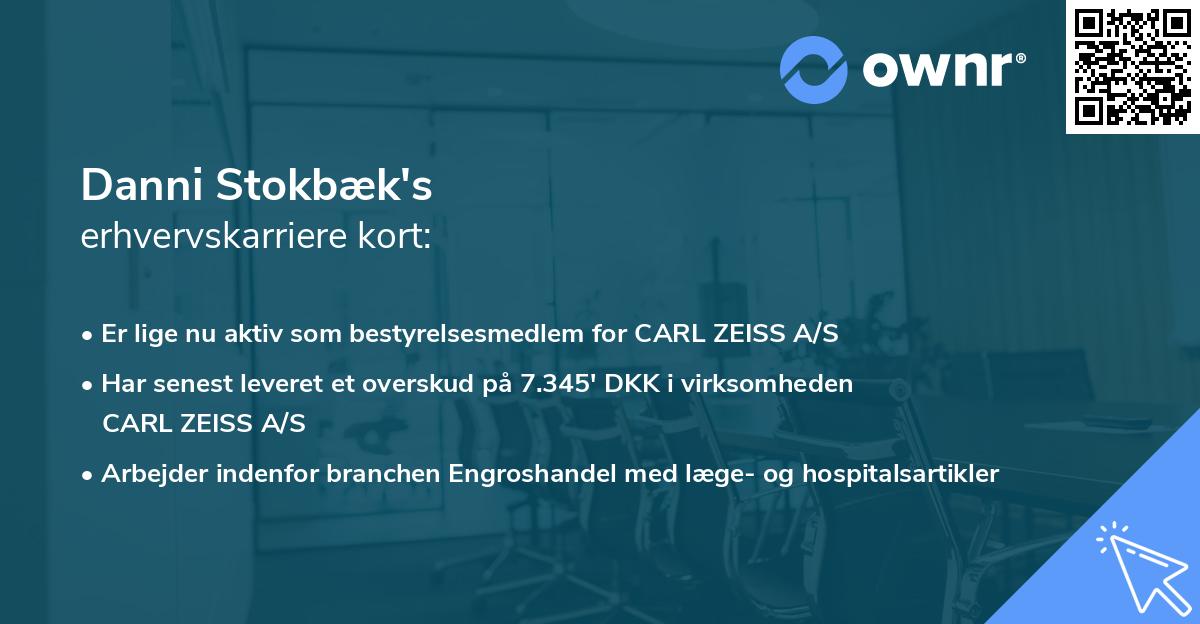 ownr®

Danni Stokbæk's
erhvervskarriere kort:

• Er lige nu aktiv som bestyrelsesmedlem for CARL ZEISS A/S

• Har senest leveret et overskud på 7.345' DKK i virksomheden CARL ZEISS A/S

• Arbejder indenfor branchen Engroshandel med læge- og hospitalsartikler